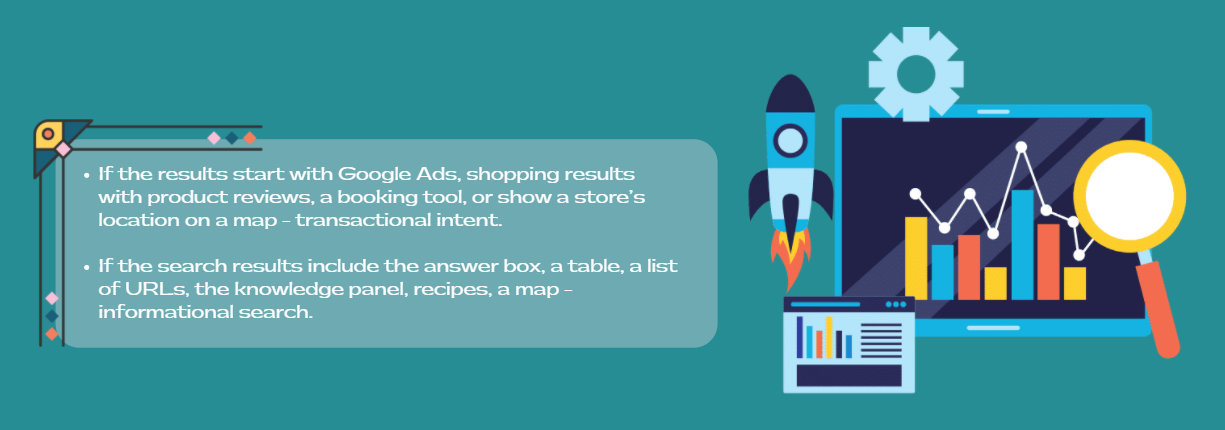 • If the results start with Google Ads, shopping results with product reviews, a booking tool, or show a store's location on a map - transactional intent.

• If the search results include the answer box, a table, a list of URLs, the knowledge panel, recipes, a map - informational search.